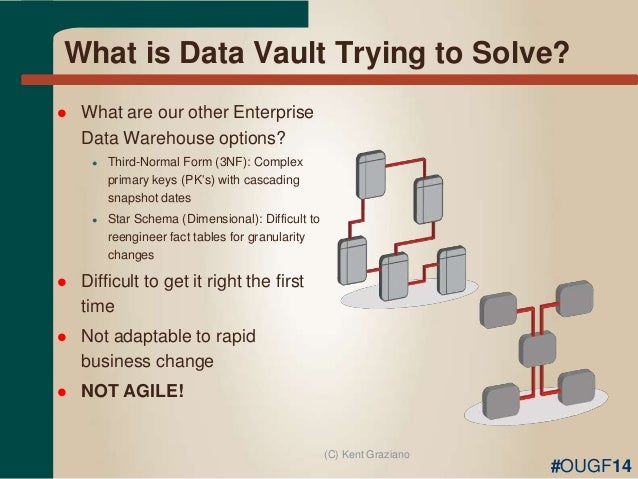 What is Data Vault Trying to Solve?

- What are our other Enterprise Data Warehouse options?
  - Third-Normal Form (3NF): Complex primary keys (PK's) with cascading snapshot dates
  - Star Schema (Dimensional): Difficult to reengineer fact tables for granularity changes
- Difficult to get it right the first time
- Not adaptable to rapid business change
- NOT AGILE!

(C) Kent Graziano

#OUGF14